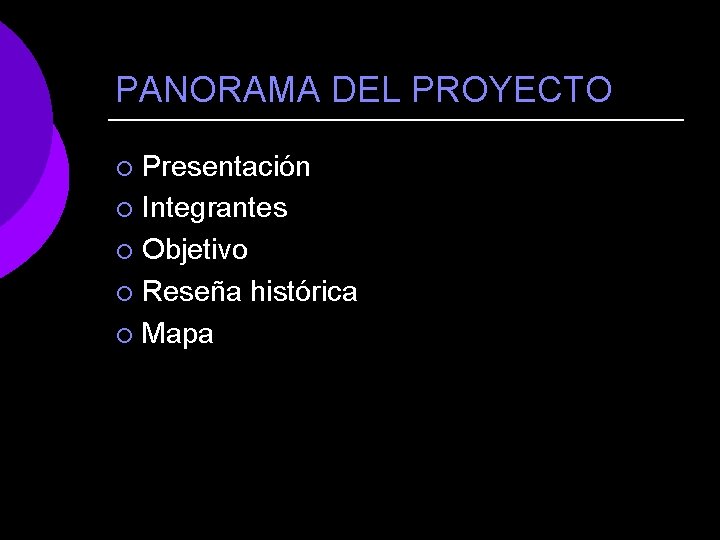 PANORAMA DEL PROYECTO

- Presentación
- Integrantes
- Objetivo
- Reseña histórica
- Mapa